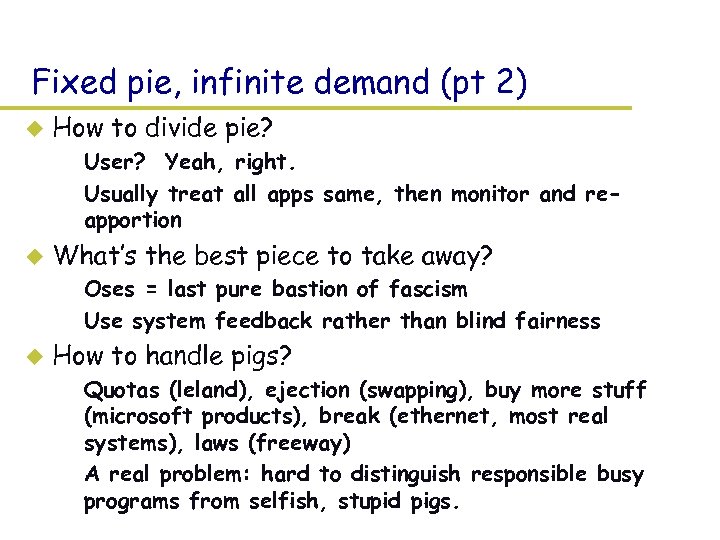 Fixed pie, infinite demand (pt 2)

How to divide pie?

User? Yeah, right.

Usually treat all apps same, then monitor and re-apportion

What's the best piece to take away?

Oses = last pure bastion of fascism

Use system feedback rather than blind fairness

How to handle pigs?

Quotas (leland), ejection (swapping), buy more stuff (microsoft products), break (ethernet, most real systems), laws (freeway)

A real problem: hard to distinguish responsible busy programs from selfish, stupid pigs.